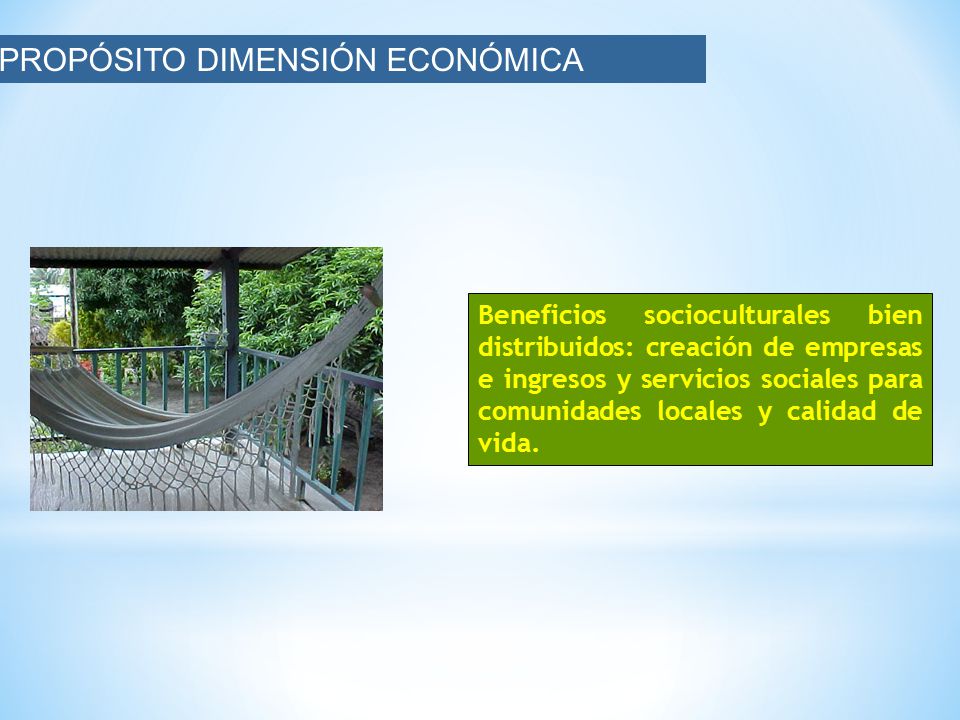 PROPÓSITO DIMENSIÓN ECONÓMICA

Beneficios socioculturales bien distribuidos: creación de empresas e ingresos y servicios sociales para comunidades locales y calidad de vida.